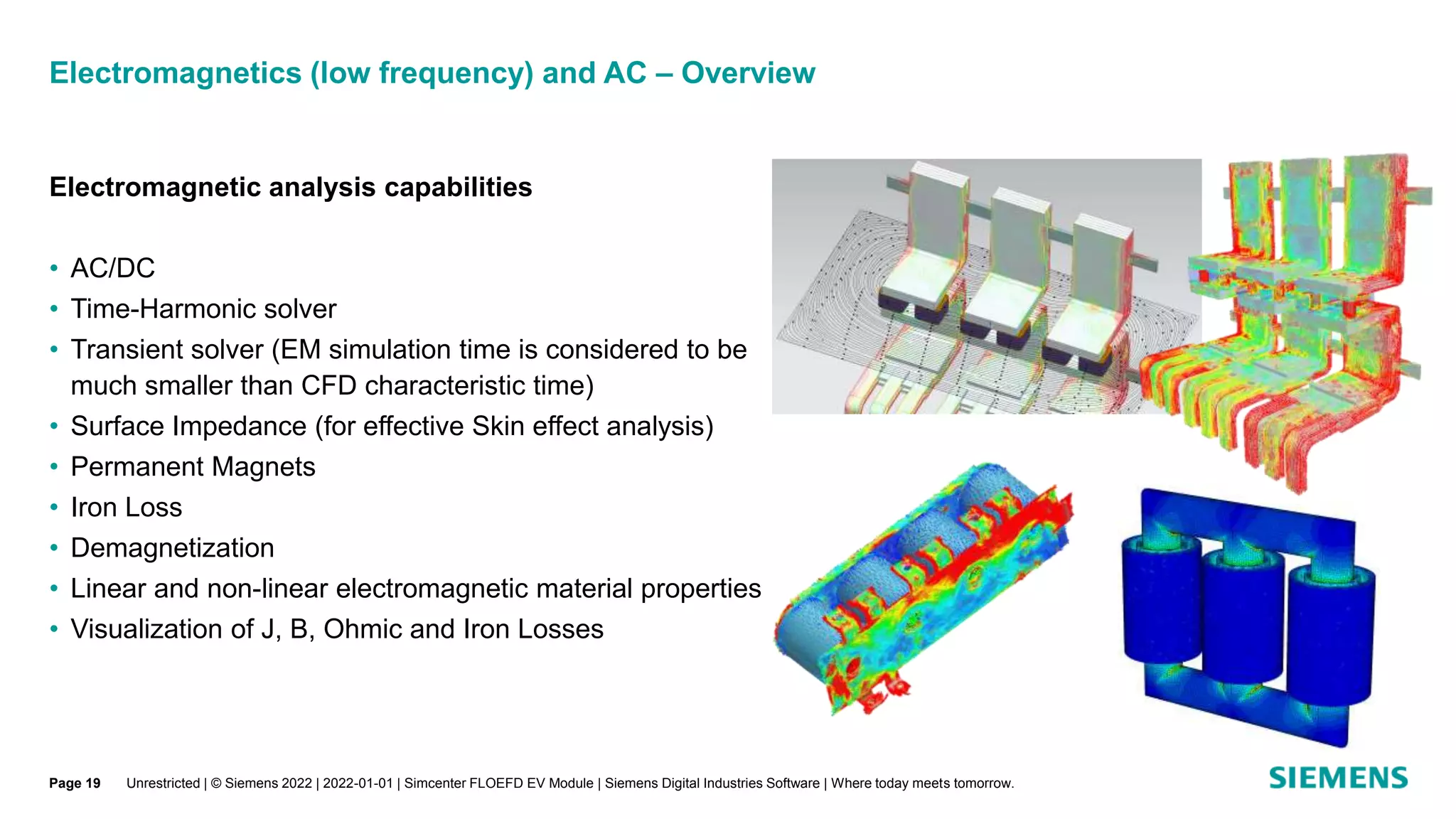 Electromagnetics (low frequency) and AC – Overview

Electromagnetic analysis capabilities

• AC/DC
• Time-Harmonic solver
• Transient solver (EM simulation time is considered to be much smaller than CFD characteristic time)
• Surface Impedance (for effective Skin effect analysis)
• Permanent Magnets
• Iron Loss
• Demagnetization
• Linear and non-linear electromagnetic material properties
• Visualization of J, B, Ohmic and Iron Losses

Page 19 Unrestricted | © Siemens 2022 | 2022-01-01 | Simcenter FLOEFD EV Module | Siemens Digital Industries Software | Where today meets tomorrow.

SIEMENS